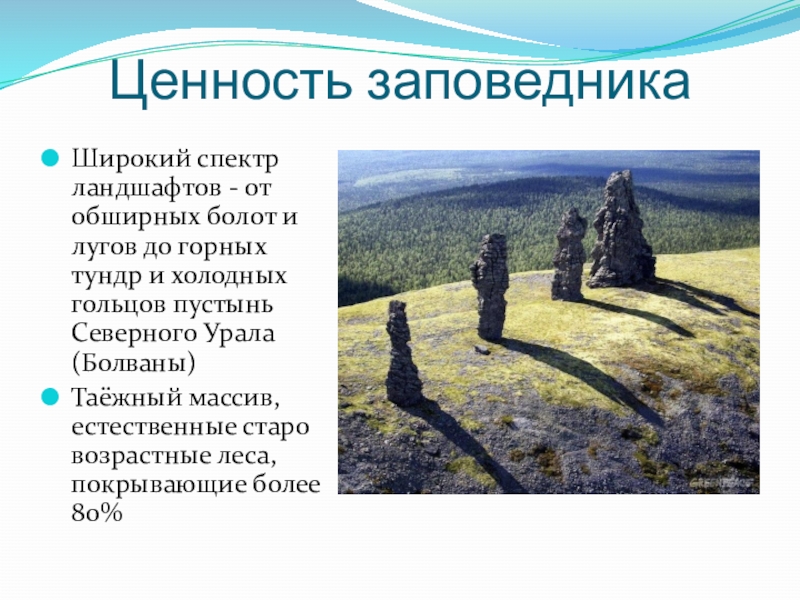 Ценность заповедника

Широкий спектр ландшафтов - от обширных болот и лугов до горных тундр и холодных гольцов пустынь Северного Урала (Болваны)

Таёжный массив, естественные старо возрастные леса, покрывающие более 80%

GREENPEACE